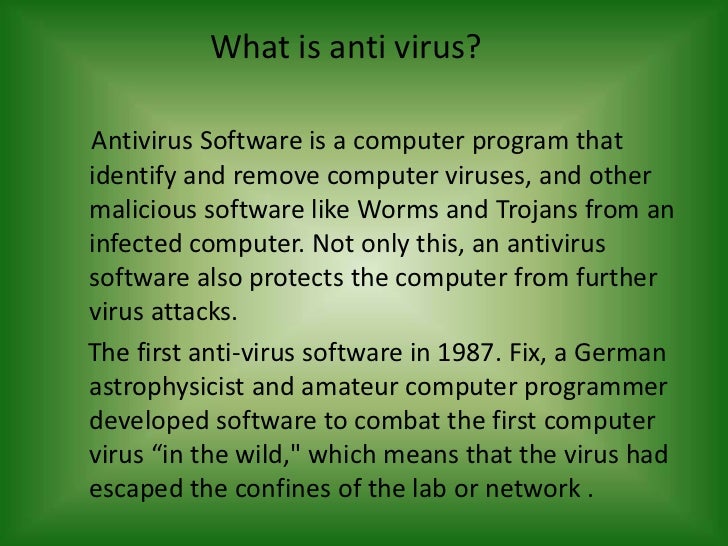 What is anti virus?

Antivirus Software is a computer program that identify and remove computer viruses, and other malicious software like Worms and Trojans from an infected computer. Not only this, an antivirus software also protects the computer from further virus attacks.

The first anti-virus software in 1987. Fix, a German astrophysicist and amateur computer programmer developed software to combat the first computer virus “in the wild," which means that the virus had escaped the confines of the lab or network .